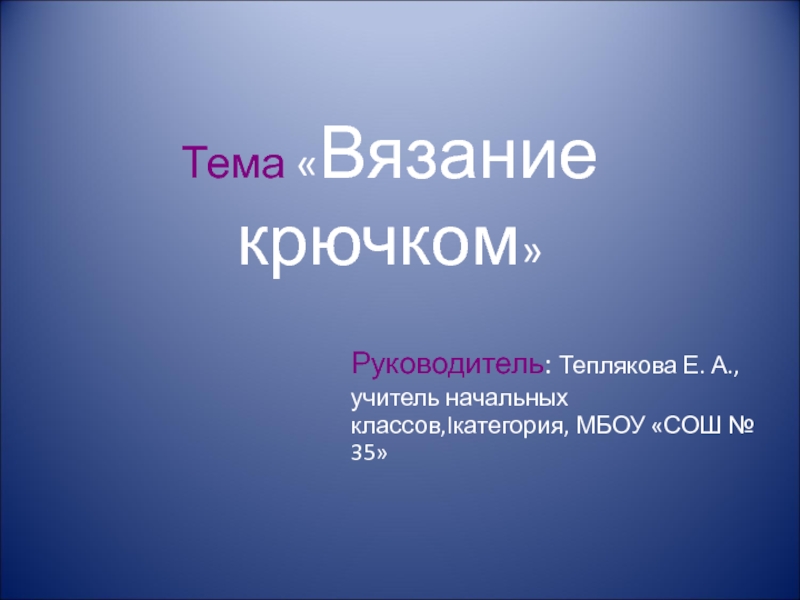 Тема «Вязание крючком»

Руководитель: Теплякова Е. А., учитель начальных классов,Iкатегория, МБОУ «СОШ № 35»